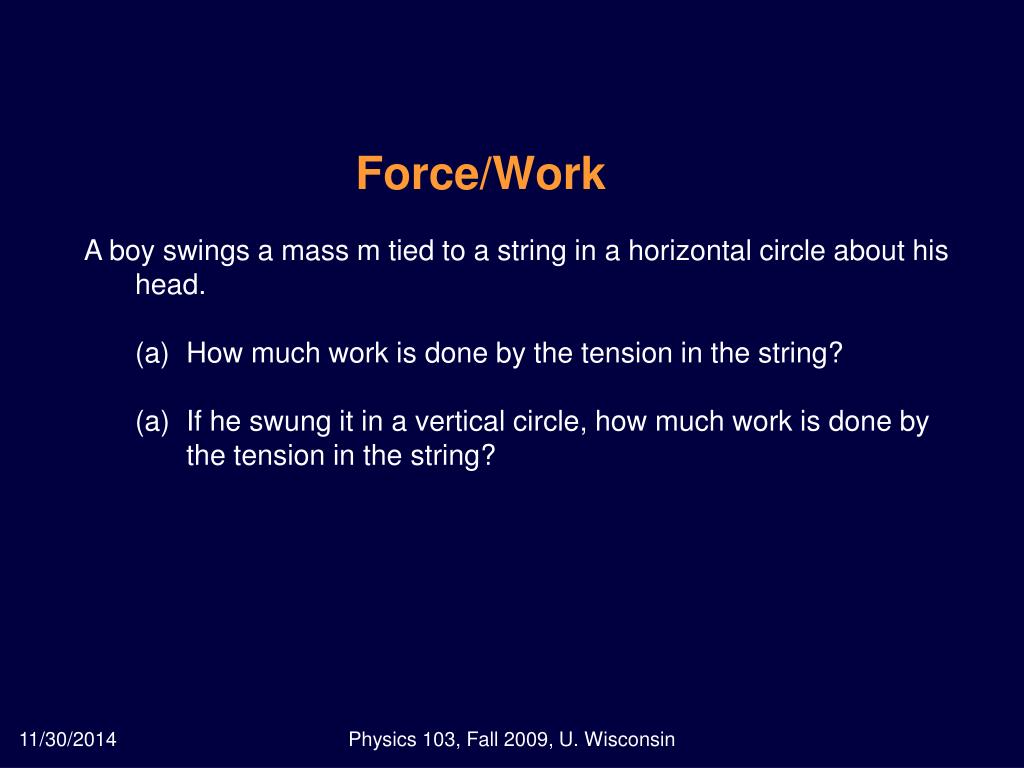 Force/Work

A boy swings a mass m tied to a string in a horizontal circle about his head.

(a) How much work is done by the tension in the string?

(a) If he swung it in a vertical circle, how much work is done by the tension in the string?

11/30/2014

Physics 103, Fall 2009, U. Wisconsin